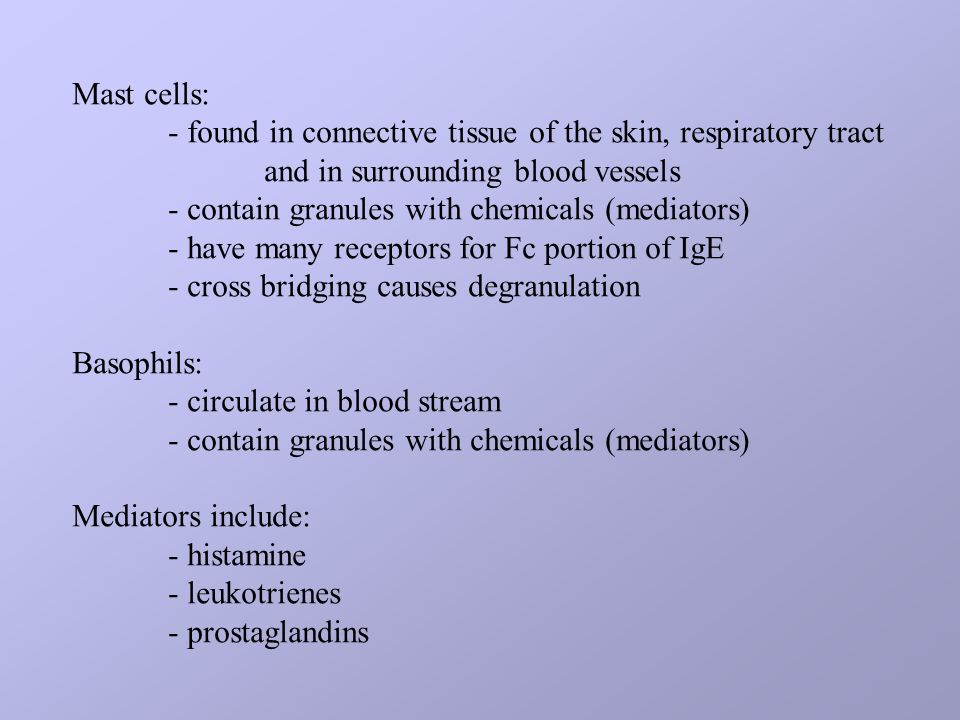 Mast cells:
- found in connective tissue of the skin, respiratory tract and in surrounding blood vessels
- contain granules with chemicals (mediators)
- have many receptors for Fc portion of IgE
- cross bridging causes degranulation

Basophils:
- circulate in blood stream
- contain granules with chemicals (mediators)

Mediators include:
- histamine
- leukotrienes
- prostaglandins